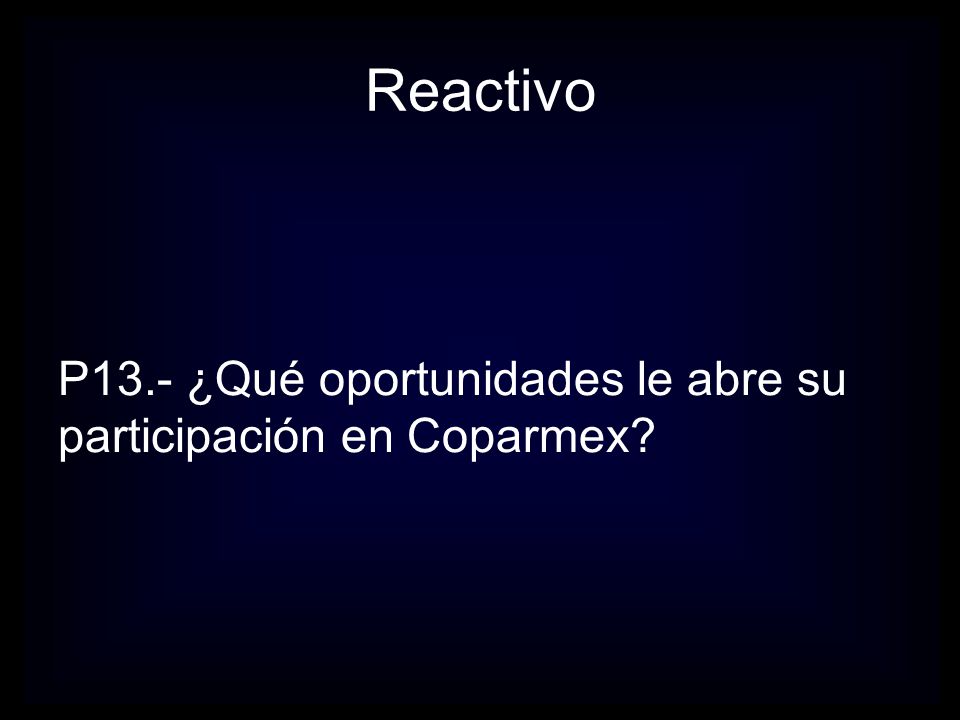 Reactivo

P13.- ¿Qué oportunidades le abre su participación en Coparmex?